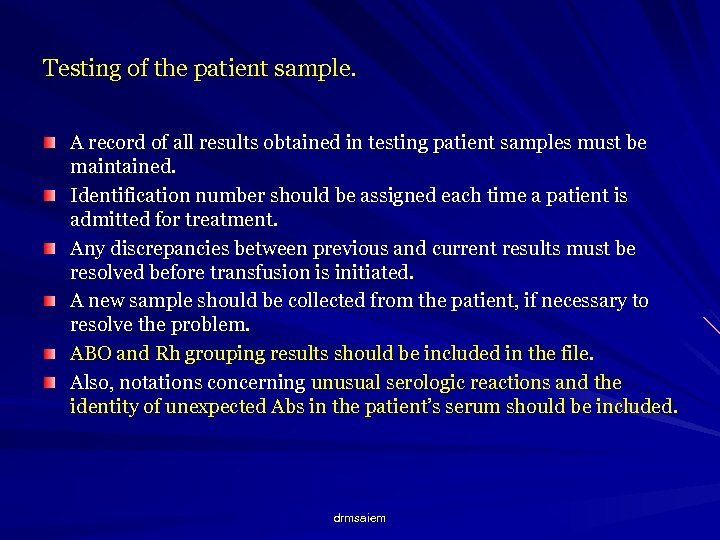 Testing of the patient sample.

- A record of all results obtained in testing patient samples must be maintained.
- Identification number should be assigned each time a patient is admitted for treatment.
- Any discrepancies between previous and current results must be resolved before transfusion is initiated.
- A new sample should be collected from the patient, if necessary to resolve the problem.
- ABO and Rh grouping results should be included in the file.
- Also, notations concerning unusual serologic reactions and the identity of unexpected Abs in the patient's serum should be included.

drmsaiem